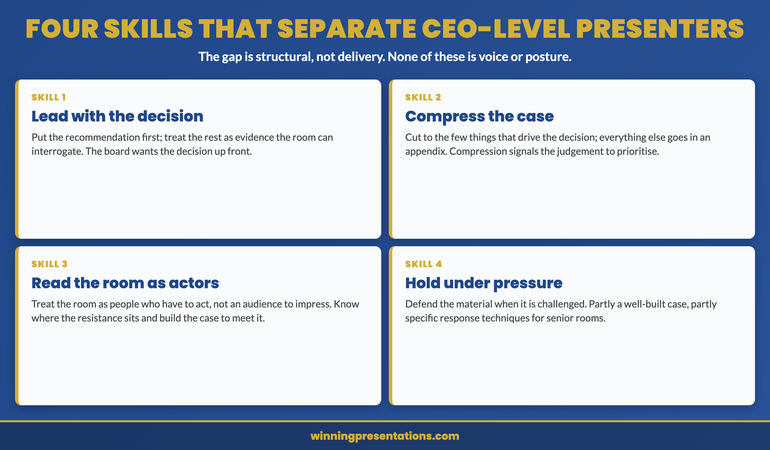 FOUR SKILLS THAT SEPARATE CEO-LEVEL PRESENTERS

The gap is structural, not delivery. None of these is voice or posture.

SKILL 1

Lead with the decision

Put the recommendation first; treat the rest as evidence the room can interrogate. The board wants the decision up front.

SKILL 2

Compress the case

Cut to the few things that drive the decision; everything else goes in an appendix. Compression signals the judgement to prioritise.

SKILL 3

Read the room as actors

Treat the room as people who have to act, not an audience to impress. Know where the resistance sits and build the case to meet it.

SKILL 4

Hold under pressure

Defend the material when it is challenged. Partly a well-built case, partly specific response techniques for senior rooms.

winningpresentations.com